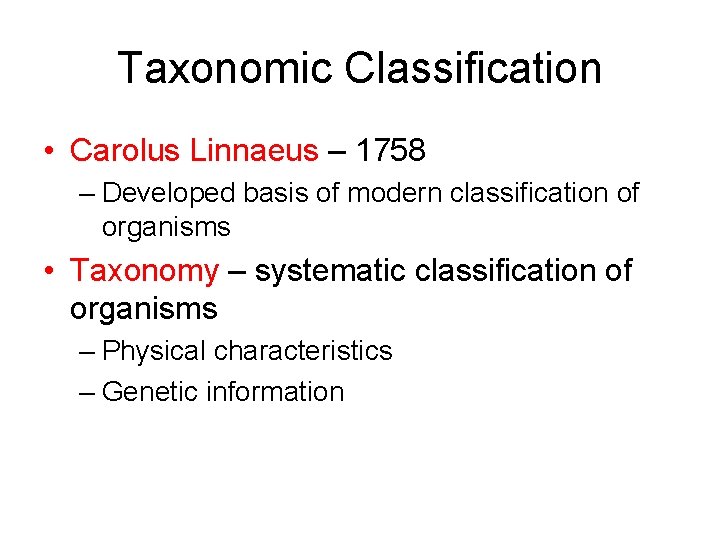 Taxonomic Classification

• Carolus Linnaeus – 1758
– Developed basis of modern classification of organisms

• Taxonomy – systematic classification of organisms
– Physical characteristics
– Genetic information